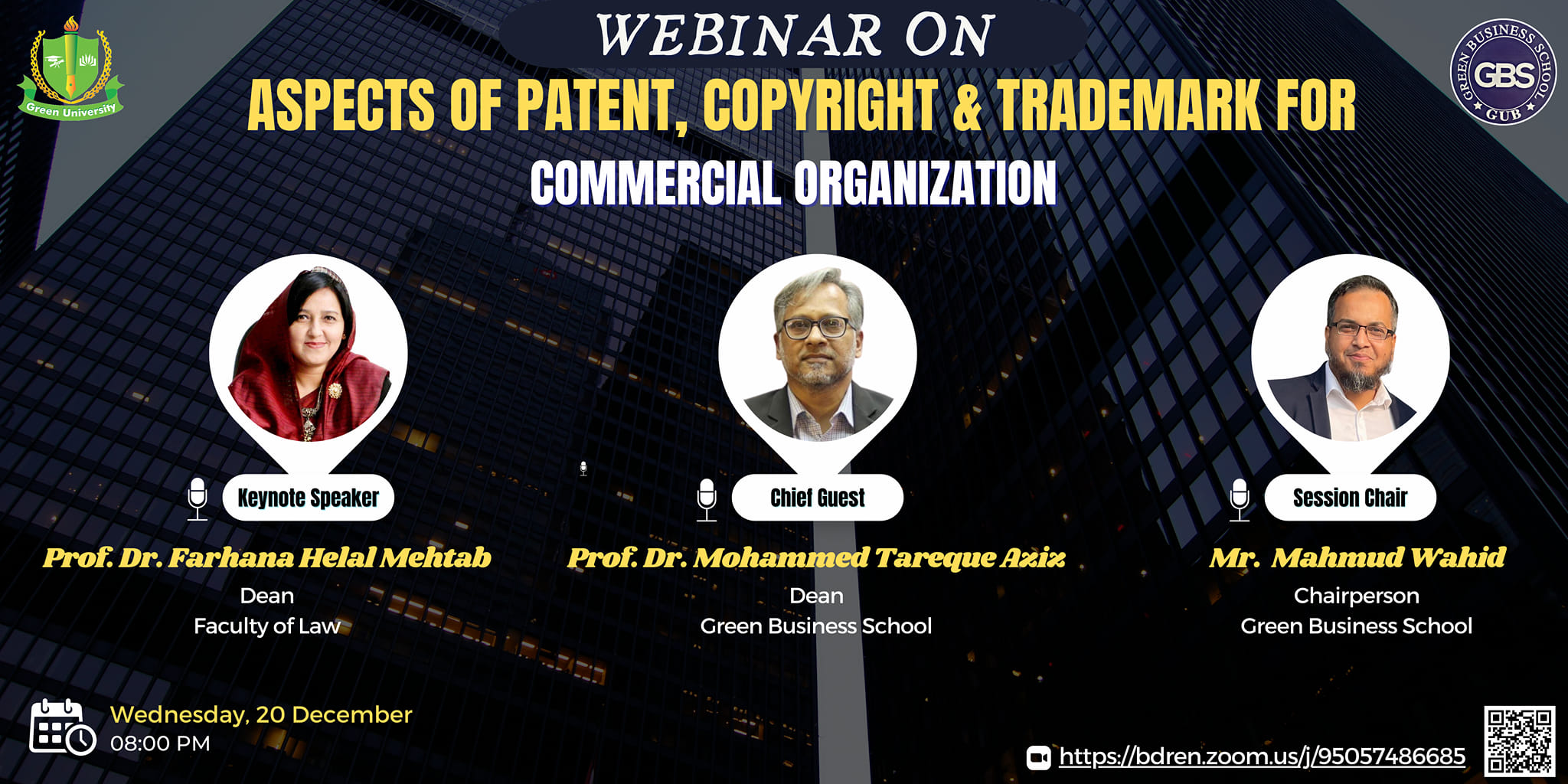 Green University

GREEN BUSINESS SCHOOL
GBS
GUB

WEBINAR ON
ASPECTS OF PATENT, COPYRIGHT & TRADEMARK FOR
COMMERCIAL ORGANIZATION

Keynote Speaker
Prof. Dr. Farhana Helal Mehtab
Dean
Faculty of Law

Chief Guest
Prof. Dr. Mohammed Tareque Aziz
Dean
Green Business School

Session Chair
Mr. Mahmud Wahid
Chairperson
Green Business School

Wednesday, 20 December
08:00 PM

https://bdren.zoom.us/j/95057486685